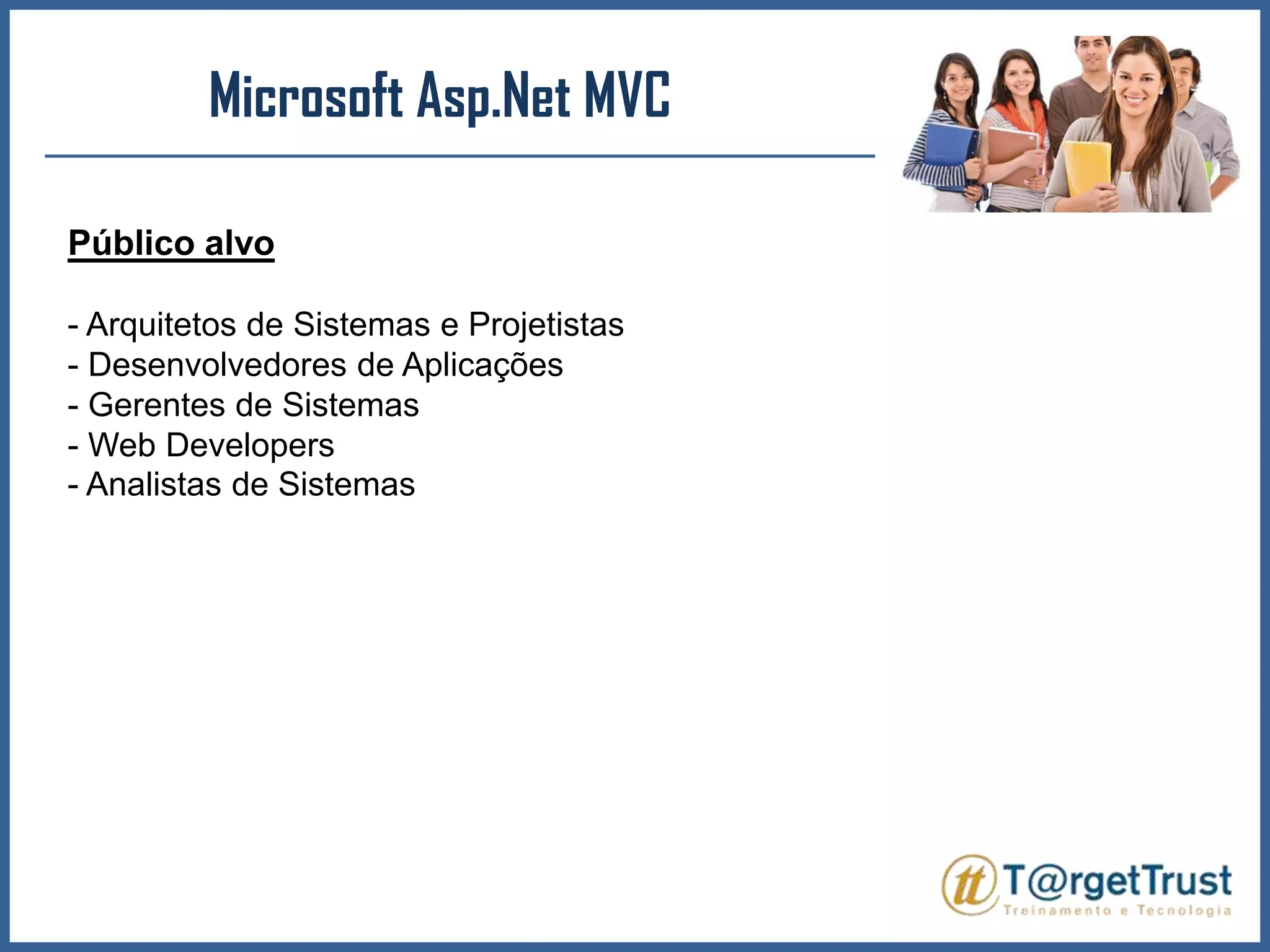 Microsoft Asp.Net MVC

Público alvo

- Arquitetos de Sistemas e Projetistas
- Desenvolvedores de Aplicações
- Gerentes de Sistemas
- Web Developers
- Analistas de Sistemas

tt T@rgetTrust
Treinamento e Tecnologia